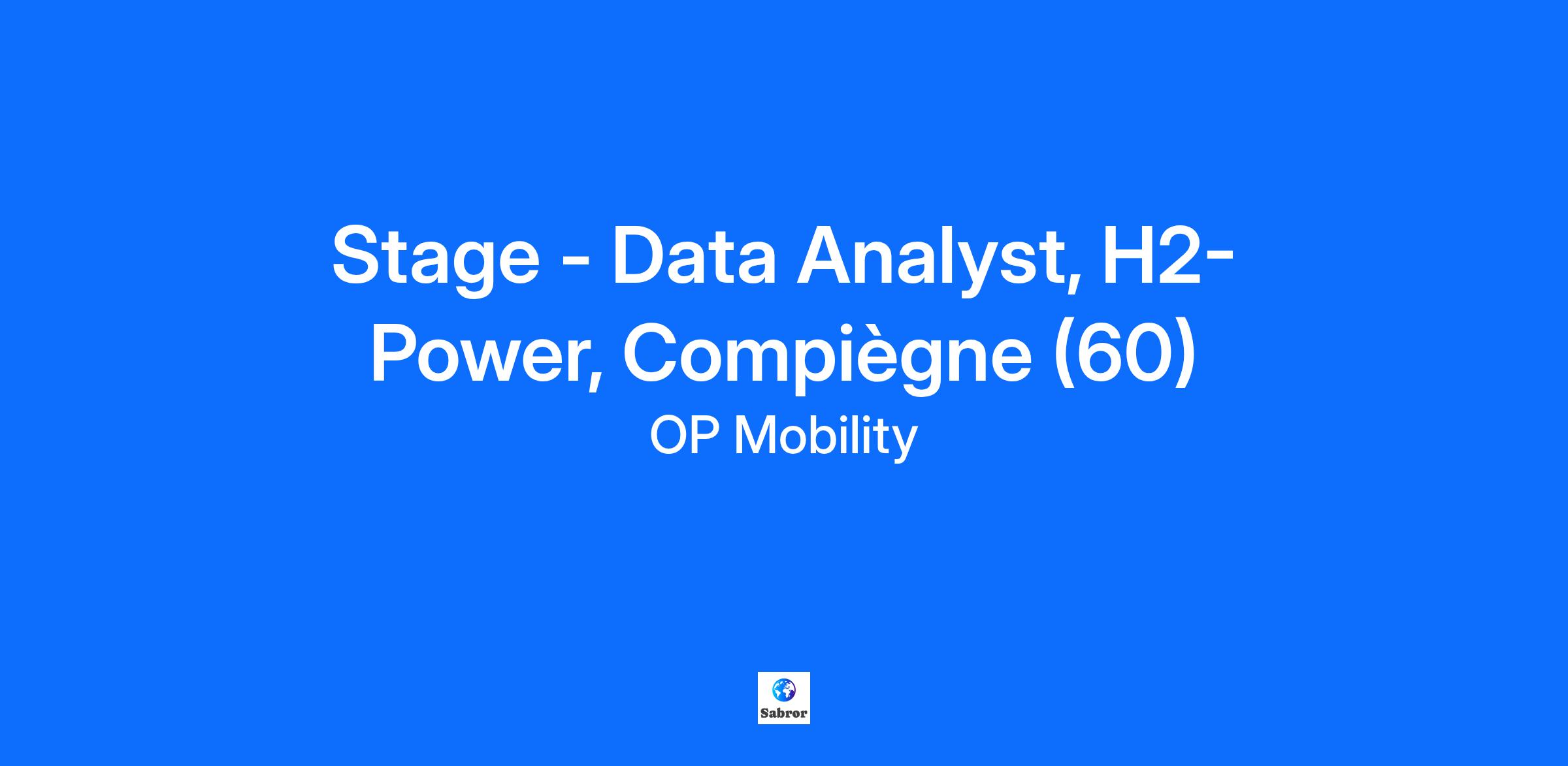 Stage - Data Analyst, H2-Power, Compiègne (60)

OP Mobility

Sabror